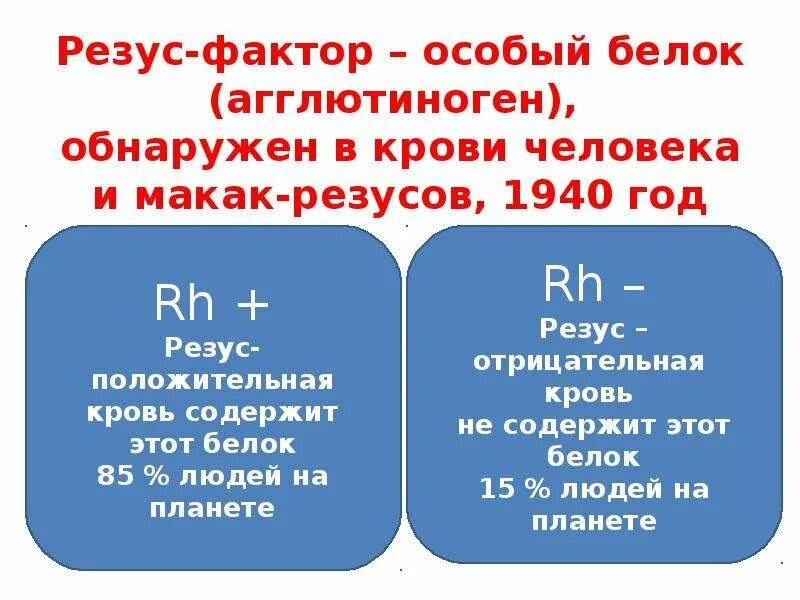 Резус-фактор – особый белок (агглютиноген), обнаружен в крови человека и макак-резусов, 1940 год

Rh +
Резус-положительная кровь содержит этот белок
85 % людей на планете

Rh –
Резус – отрицательная кровь не содержит этот белок
15 % людей на планете